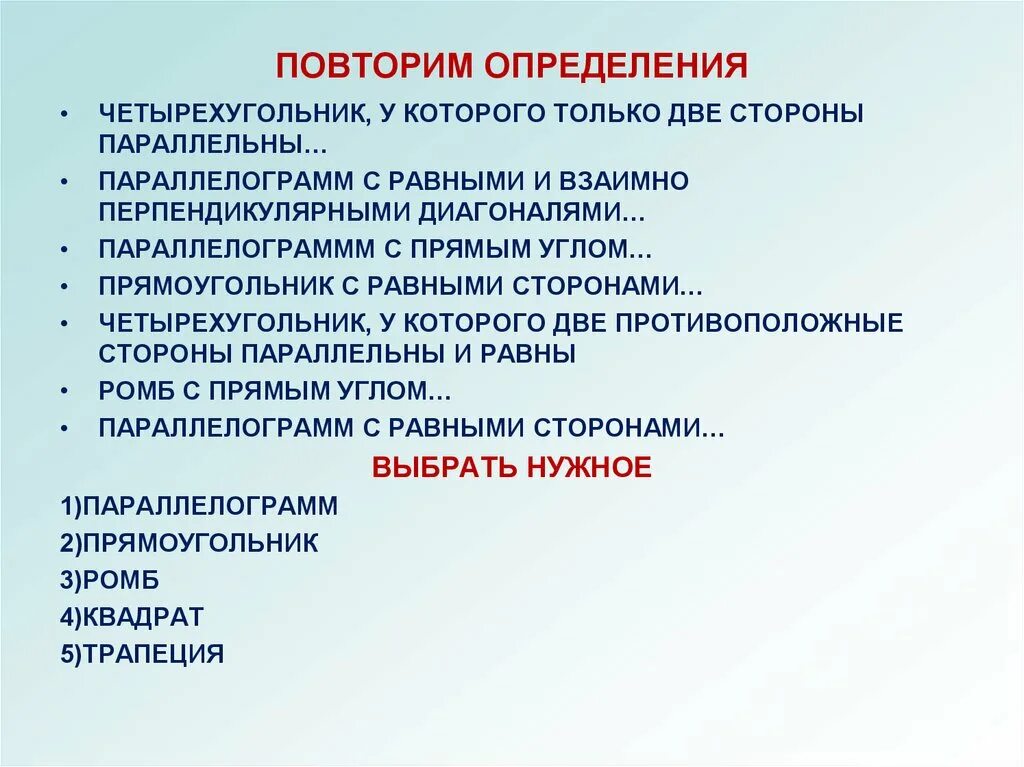 ПОВТОРИМ ОПРЕДЕЛЕНИЯ

• ЧЕТЫРЕХУГОЛЬНИК, У КОТОРОГО ТОЛЬКО ДВЕ СТОРОНЫ ПАРАЛЛЕЛЬНЫ…
• ПАРАЛЛЕЛОГРАММ С РАВНЫМИ И ВЗАИМНО ПЕРПЕНДИКУЛЯРНЫМИ ДИАГОНАЛЯМИ…
• ПАРАЛЛЕЛОГРАМММ С ПРЯМЫМ УГЛОМ…
• ПРЯМОУГОЛЬНИК С РАВНЫМИ СТОРОНАМИ…
• ЧЕТЫРЕХУГОЛЬНИК, У КОТОРОГО ДВЕ ПРОТИВОПОЛОЖНЫЕ СТОРОНЫ ПАРАЛЛЕЛЬНЫ И РАВНЫ
• РОМБ С ПРЯМЫМ УГЛОМ…
• ПАРАЛЛЕЛОГРАММ С РАВНЫМИ СТОРОНАМИ…

ВЫБРАТЬ НУЖНОЕ

1)ПАРАЛЛЕЛОГРАММ
2)ПРЯМОУГОЛЬНИК
3)РОМБ
4)КВАДРАТ
5)ТРАПЕЦИЯ